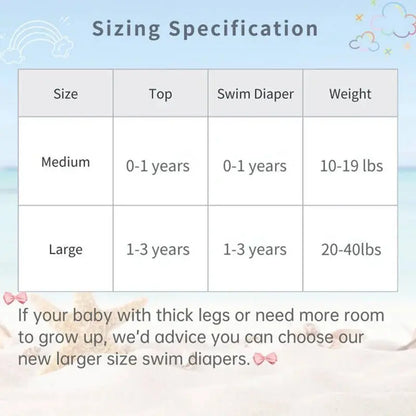 Sizing Specification

| Size | Top | Swim Diaper | Weight |
|---|---|---|---|
| Medium | 0-1 years | 0-1 years | 10-19 lbs |
| Large | 1-3 years | 1-3 years | 20-40lbs |

If your baby with thick legs or need more room to grow up, we'd advice you can choose our new larger size swim diapers.